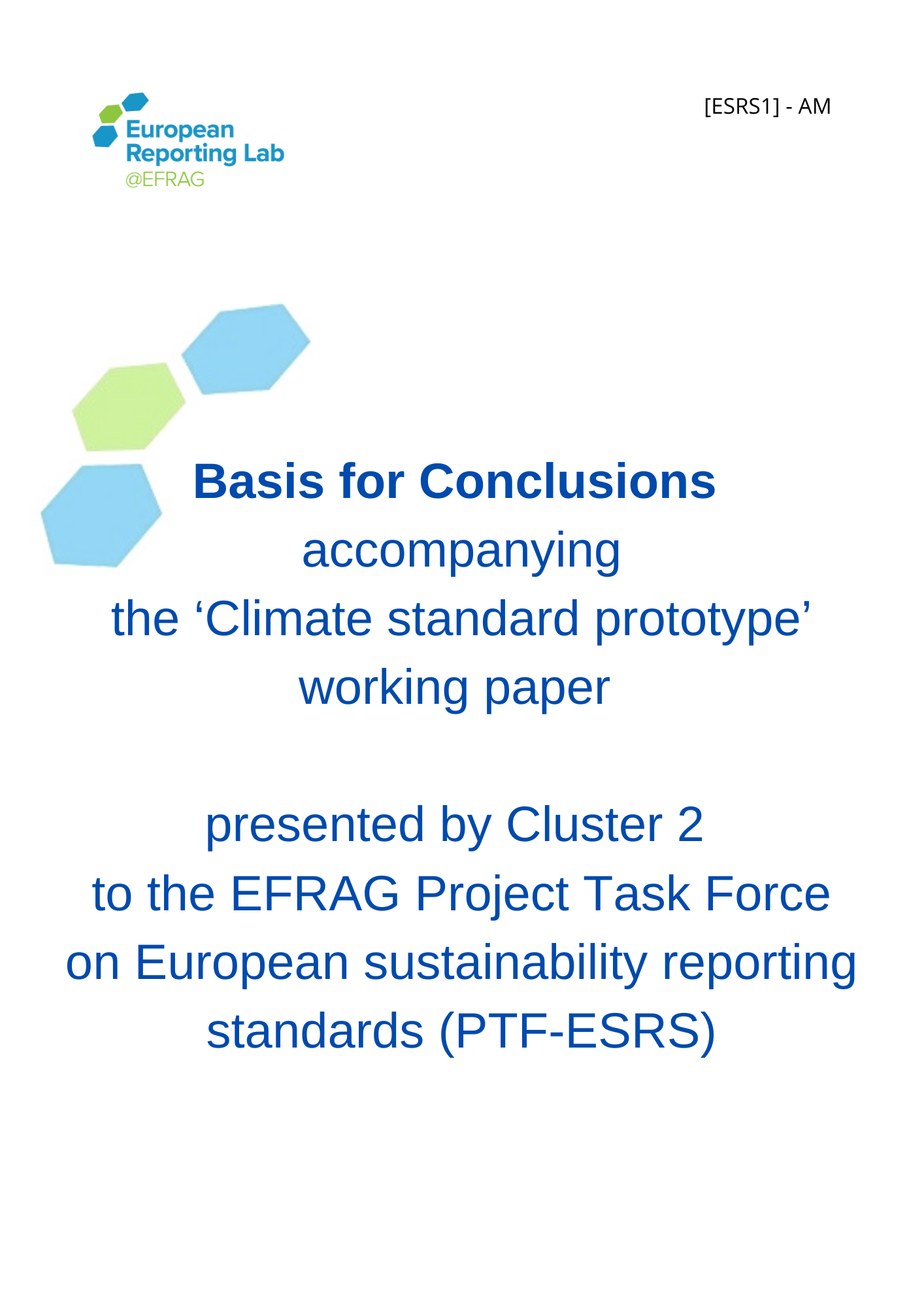 European Reporting Lab
@EFRAG

[ESRS1] - AM

Basis for Conclusions
accompanying
the ‘Climate standard prototype’
working paper

presented by Cluster 2
to the EFRAG Project Task Force
on European sustainability reporting
standards (PTF-ESRS)